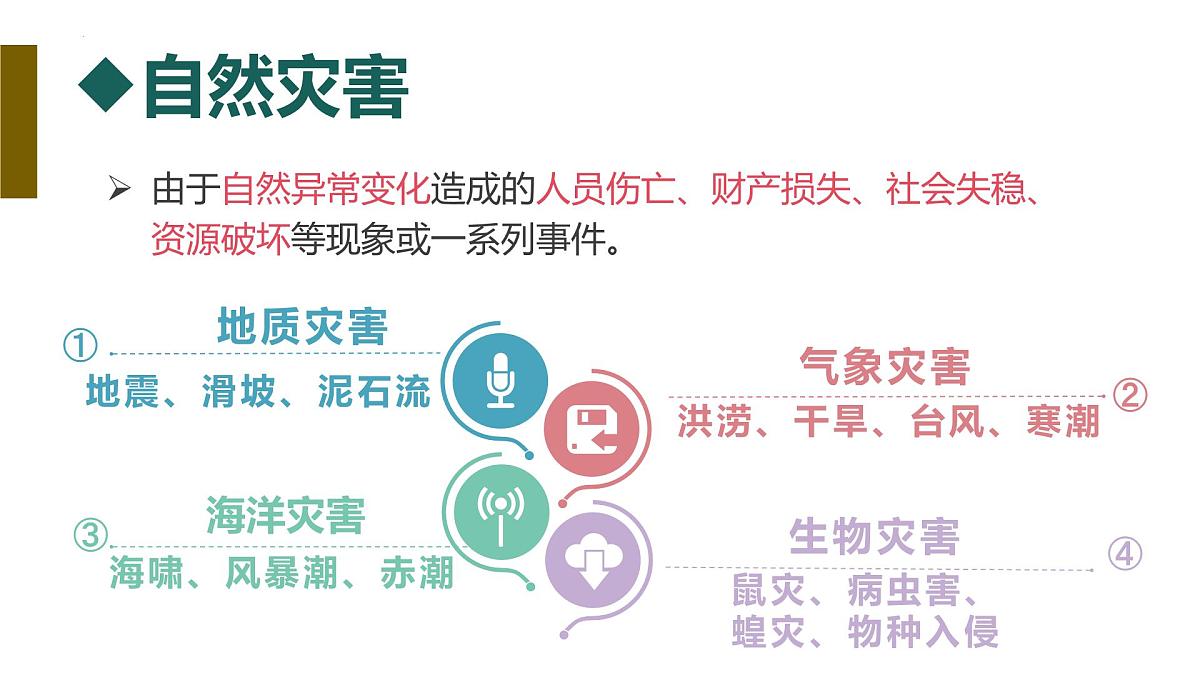 ◆自然灾害

➢ 由于自然异常变化造成的人员伤亡、财产损失、社会失稳、资源破坏等现象或一系列事件。

① 地质灾害
地震、滑坡、泥石流

气象灾害 ②
洪涝、干旱、台风、寒潮

③ 海洋灾害
海啸、风暴潮、赤潮

生物灾害 ④
鼠灾、病虫害、蝗灾、物种入侵